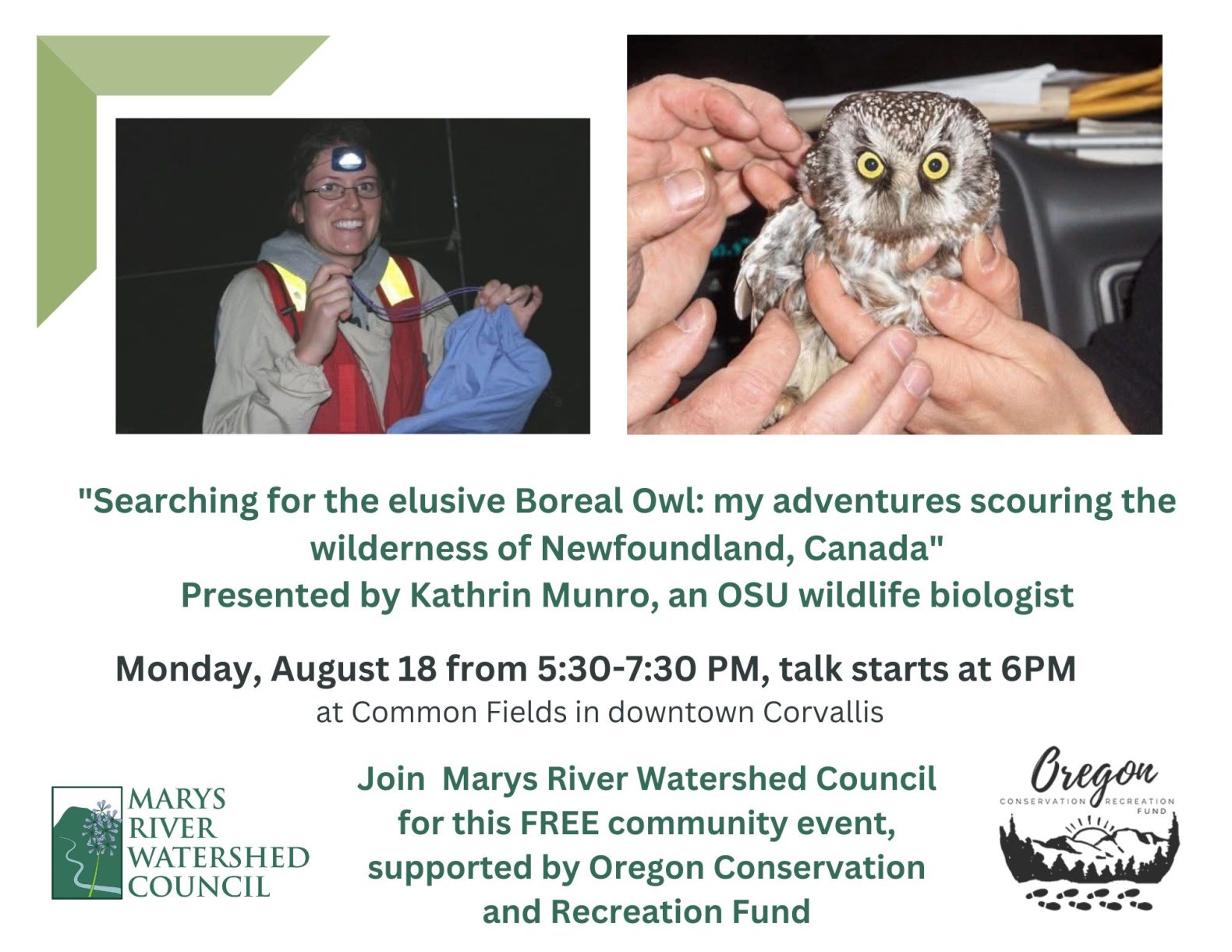 "Searching for the elusive Boreal Owl: my adventures scouring the wilderness of Newfoundland, Canada"
Presented by Kathrin Munro, an OSU wildlife biologist

Monday, August 18 from 5:30-7:30 PM, talk starts at 6PM
at Common Fields in downtown Corvallis

MARYS RIVER WATERSHED COUNCIL

Join Marys River Watershed Council for this FREE community event, supported by Oregon Conservation and Recreation Fund

Oregon
CONSERVATION RECREATION FUND